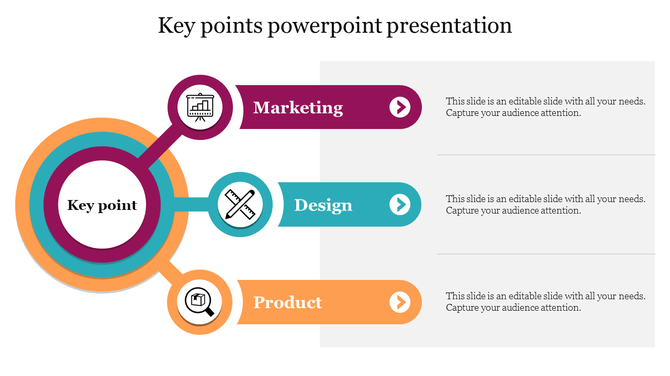 Key points powerpoint presentation

Key point

Marketing

This slide is an editable slide with all your needs. Capture your audience attention.

Design

This slide is an editable slide with all your needs. Capture your audience attention.

Product

This slide is an editable slide with all your needs. Capture your audience attention.